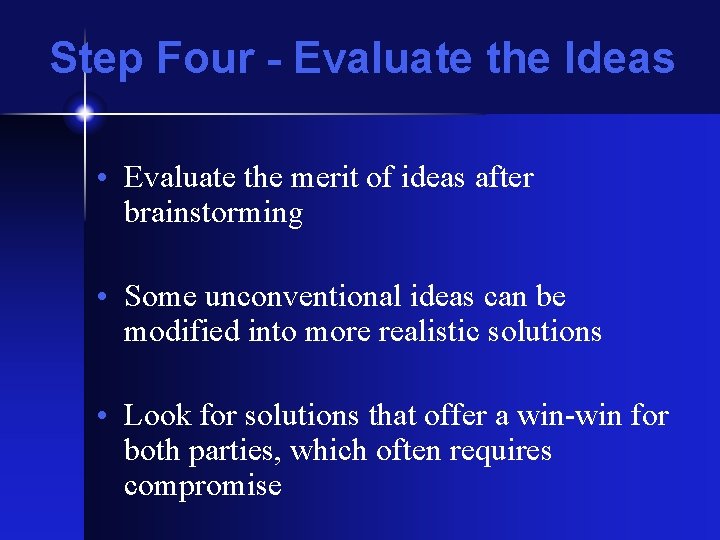 Step Four - Evaluate the Ideas

• Evaluate the merit of ideas after brainstorming

• Some unconventional ideas can be modified into more realistic solutions

• Look for solutions that offer a win-win for both parties, which often requires compromise